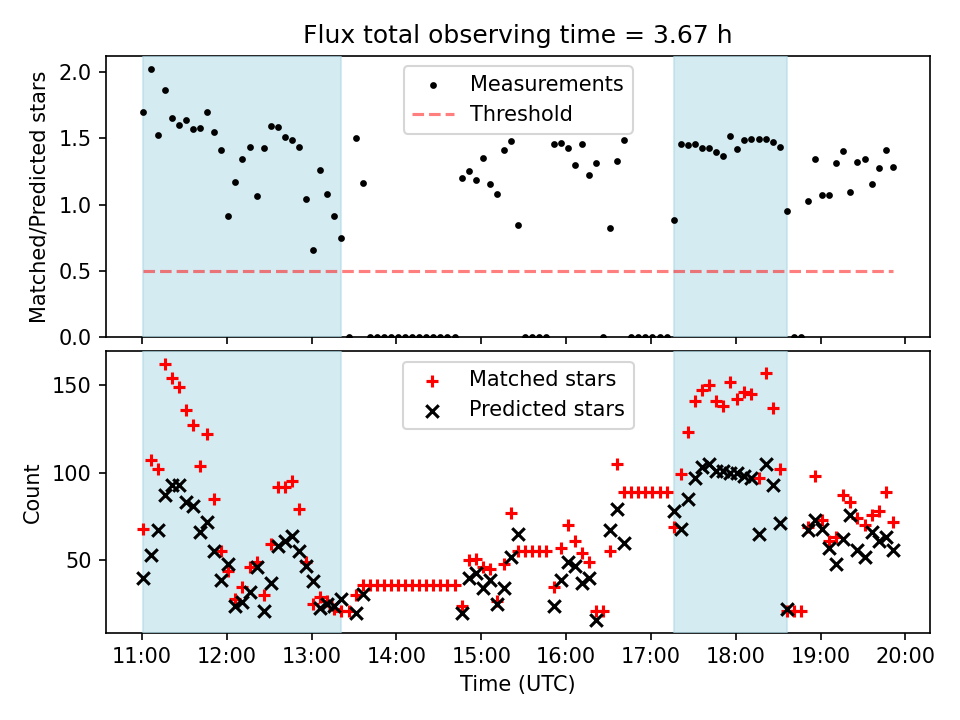 Flux total observing time = 3.67 h

Matched/Predicted stars

2.0
1.5
1.0
0.5
0.0

Measurements
Threshold

Count

150
100
50

Matched stars
Predicted stars

11:00
12:00
13:00
14:00
15:00
16:00
17:00
18:00
19:00
20:00

Time (UTC)